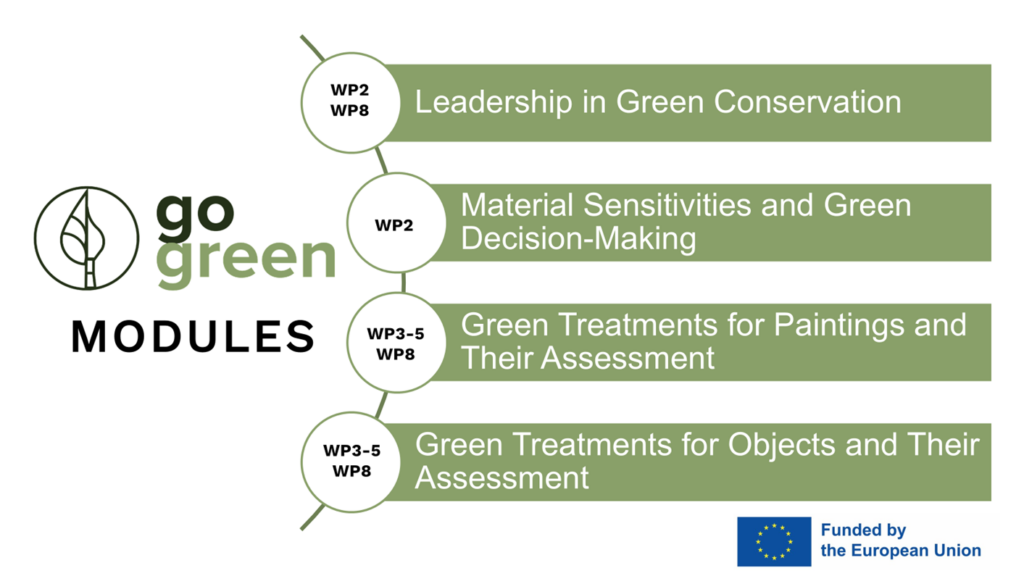 go
green

MODULES

WP2
WP8
Leadership in Green Conservation

WP2
Material Sensitivities and Green Decision-Making

WP3-5
WP8
Green Treatments for Paintings and Their Assessment

WP3-5
WP8
Green Treatments for Objects and Their Assessment

Funded by
the European Union